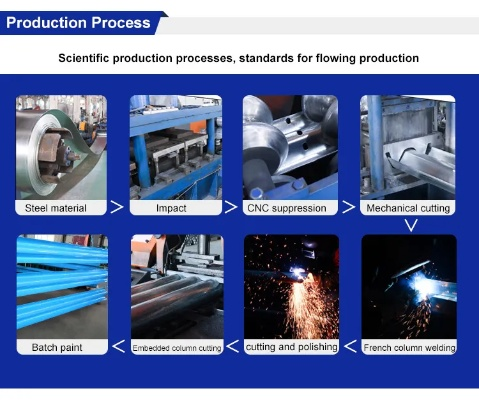 Production Process

Scientific production processes, standards for flowing production

Steel material > Impact > CNC suppression > Mechanical cutting

French column welding < cutting and polishing < Embedded column cutting < Batch paint